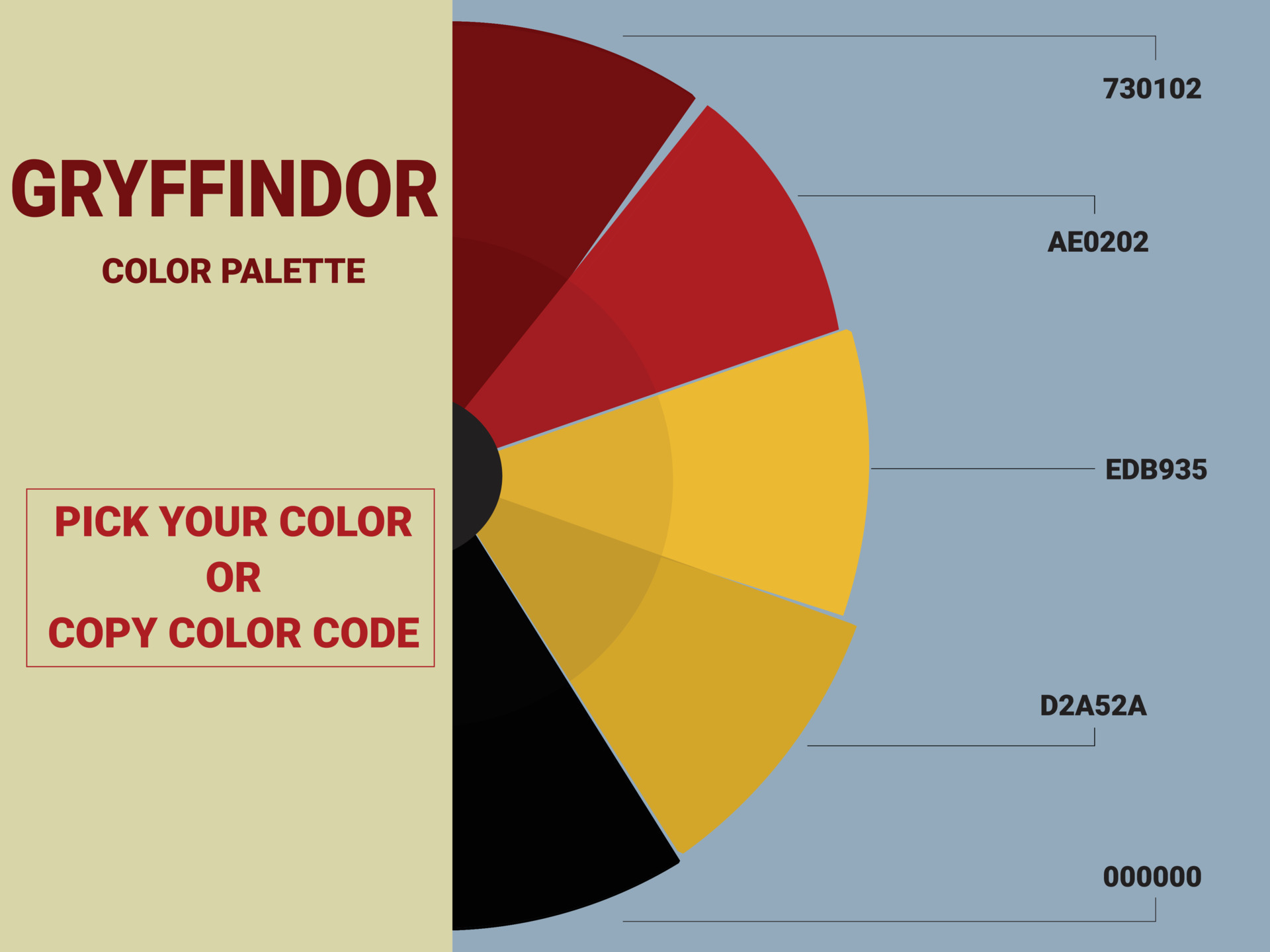 GRYFFINDOR

COLOR PALETTE

PICK YOUR COLOR
OR
COPY COLOR CODE

730102

AE0202

EDB935

D2A52A

000000